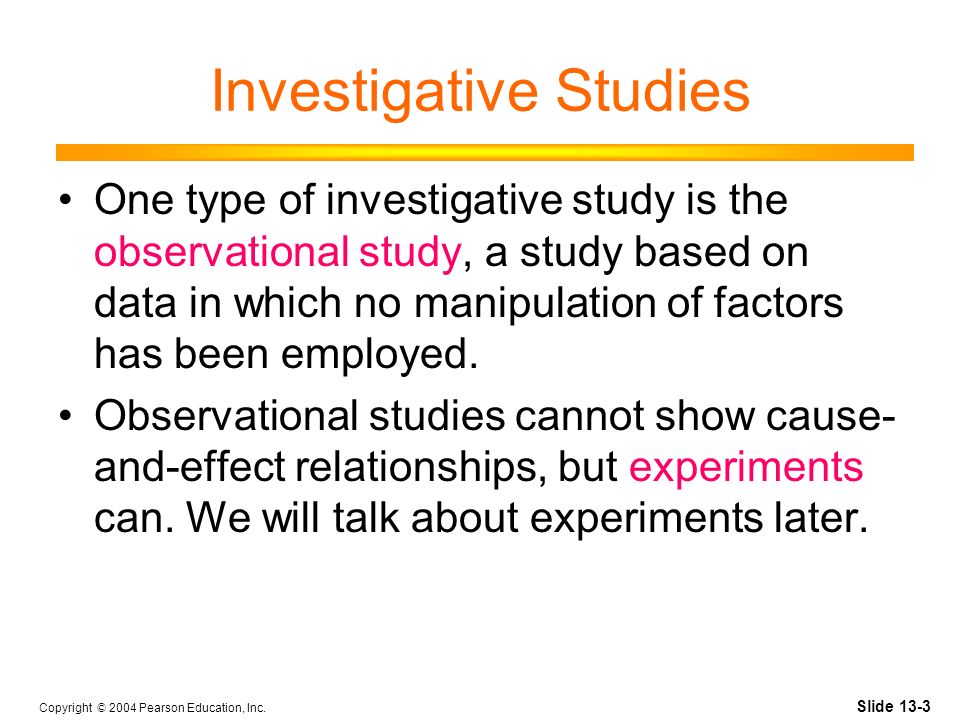 Investigative Studies

• One type of investigative study is the observational study, a study based on data in which no manipulation of factors has been employed.

• Observational studies cannot show cause-and-effect relationships, but experiments can. We will talk about experiments later.

Copyright © 2004 Pearson Education, Inc.

Slide 13-3